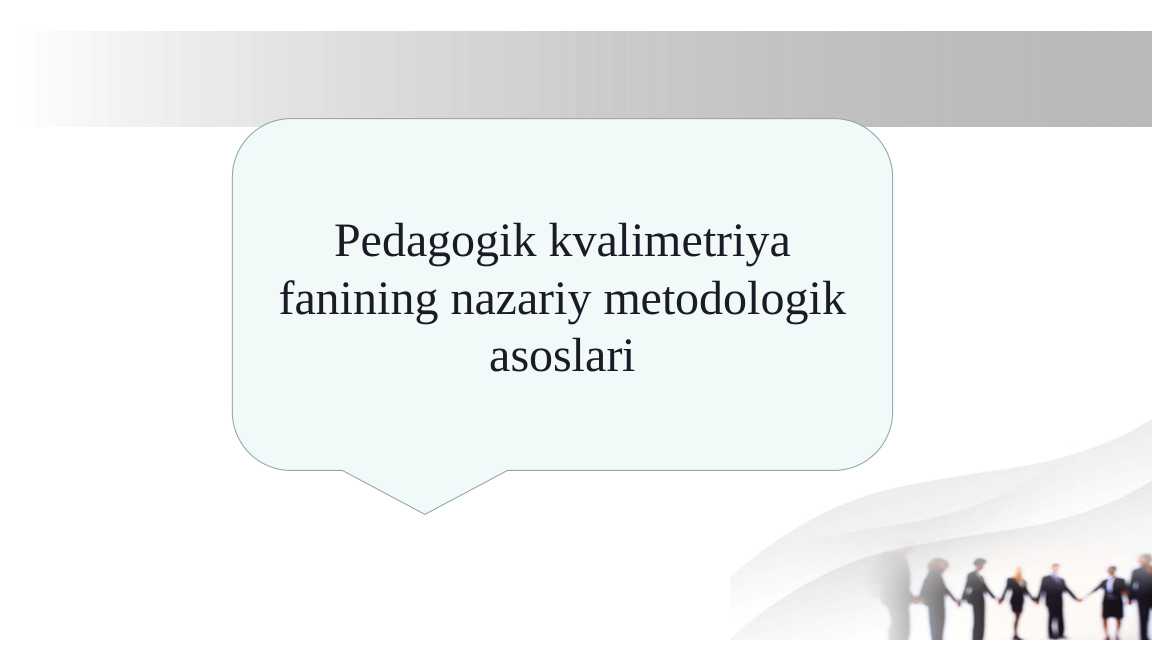 Pedagogik kvalimetriya fanining nazariy metodologik asoslari